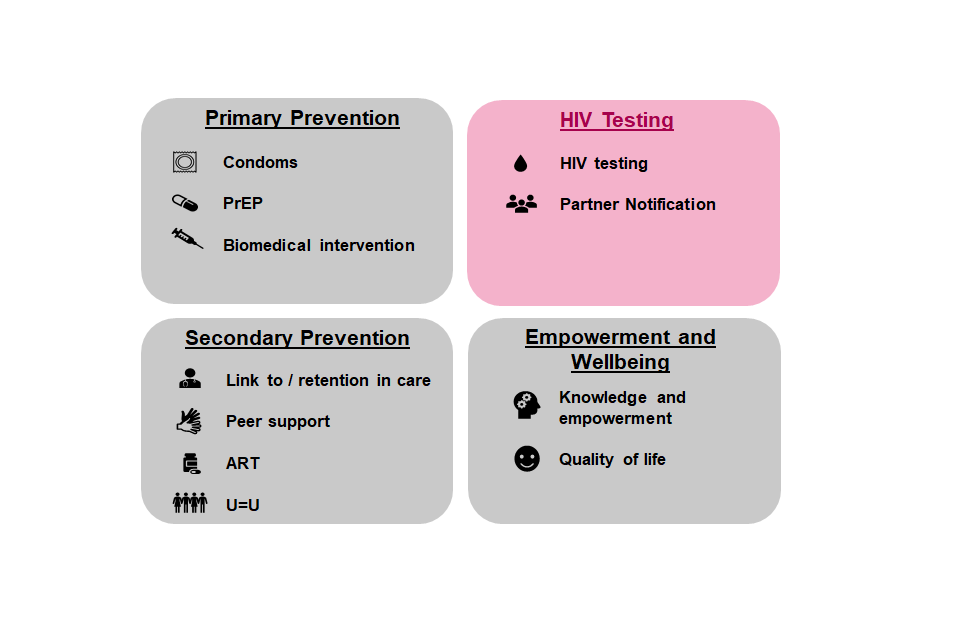 Primary Prevention

Condoms

PrEP

Biomedical intervention

HIV Testing

HIV testing

Partner Notification

Secondary Prevention

Link to / retention in care

Peer support

ART

U=U

Empowerment and Wellbeing

Knowledge and empowerment

Quality of life